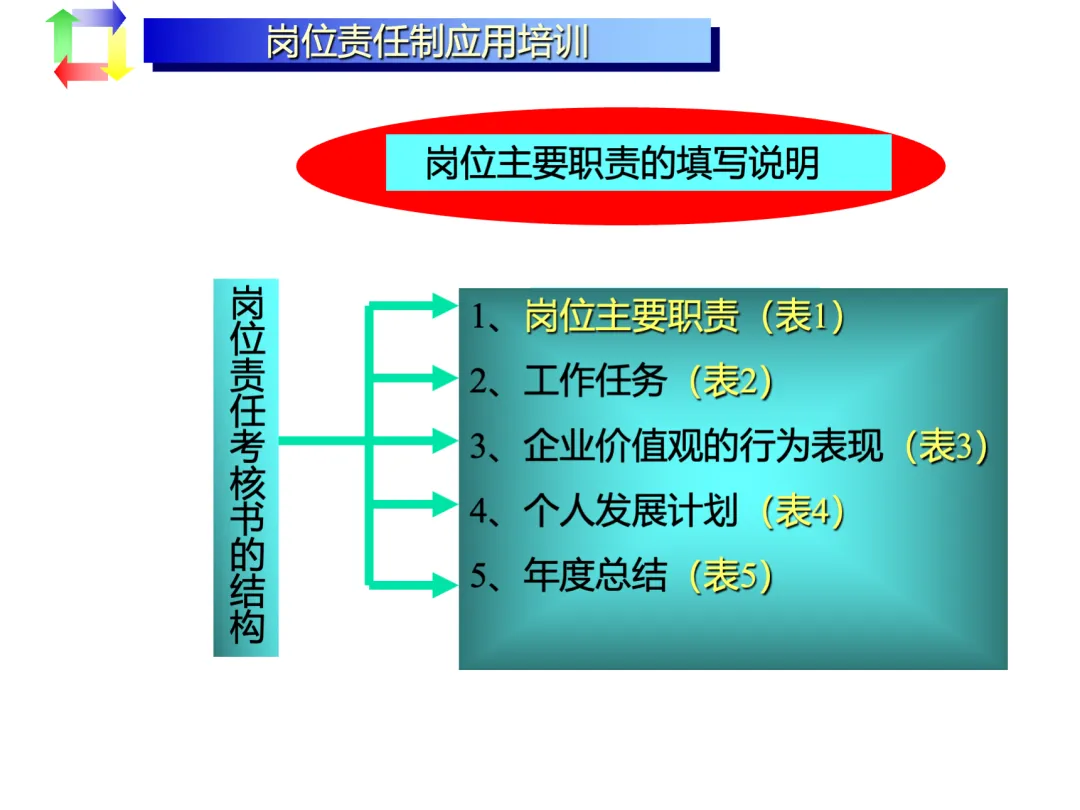 岗位责任制应用培训

岗位主要职责的填写说明

岗位责任考核书的结构

1、岗位主要职责（表1）
2、工作任务（表2）
3、企业价值观的行为表现（表3）
4、个人发展计划（表4）
5、年度总结（表5）